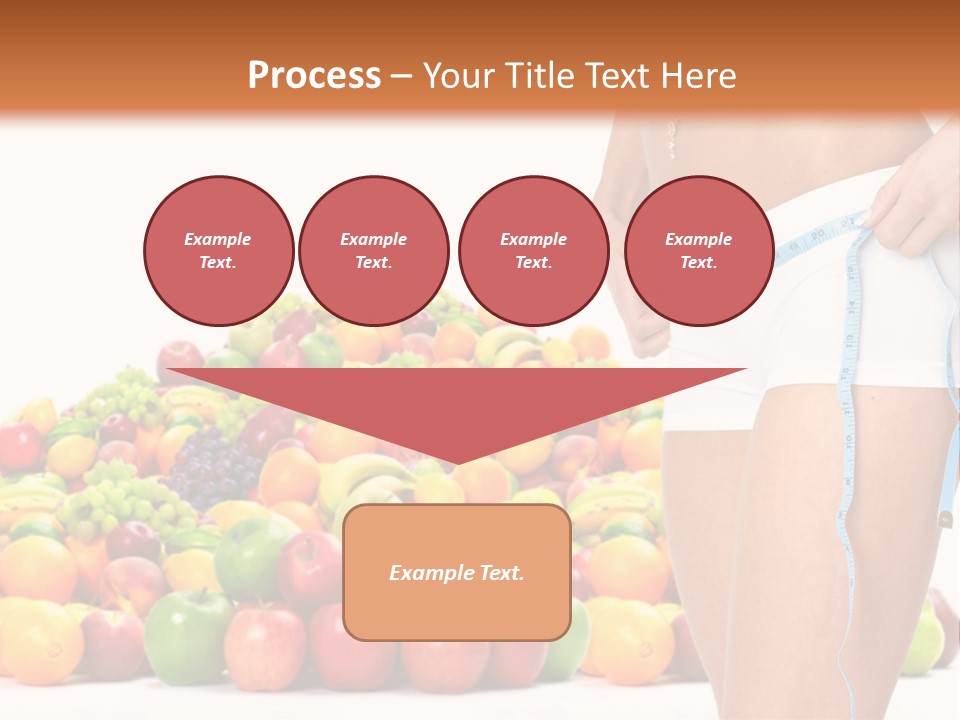 Process – Your Title Text Here

Example Text.

Example Text.

Example Text.

Example Text.

Example Text.